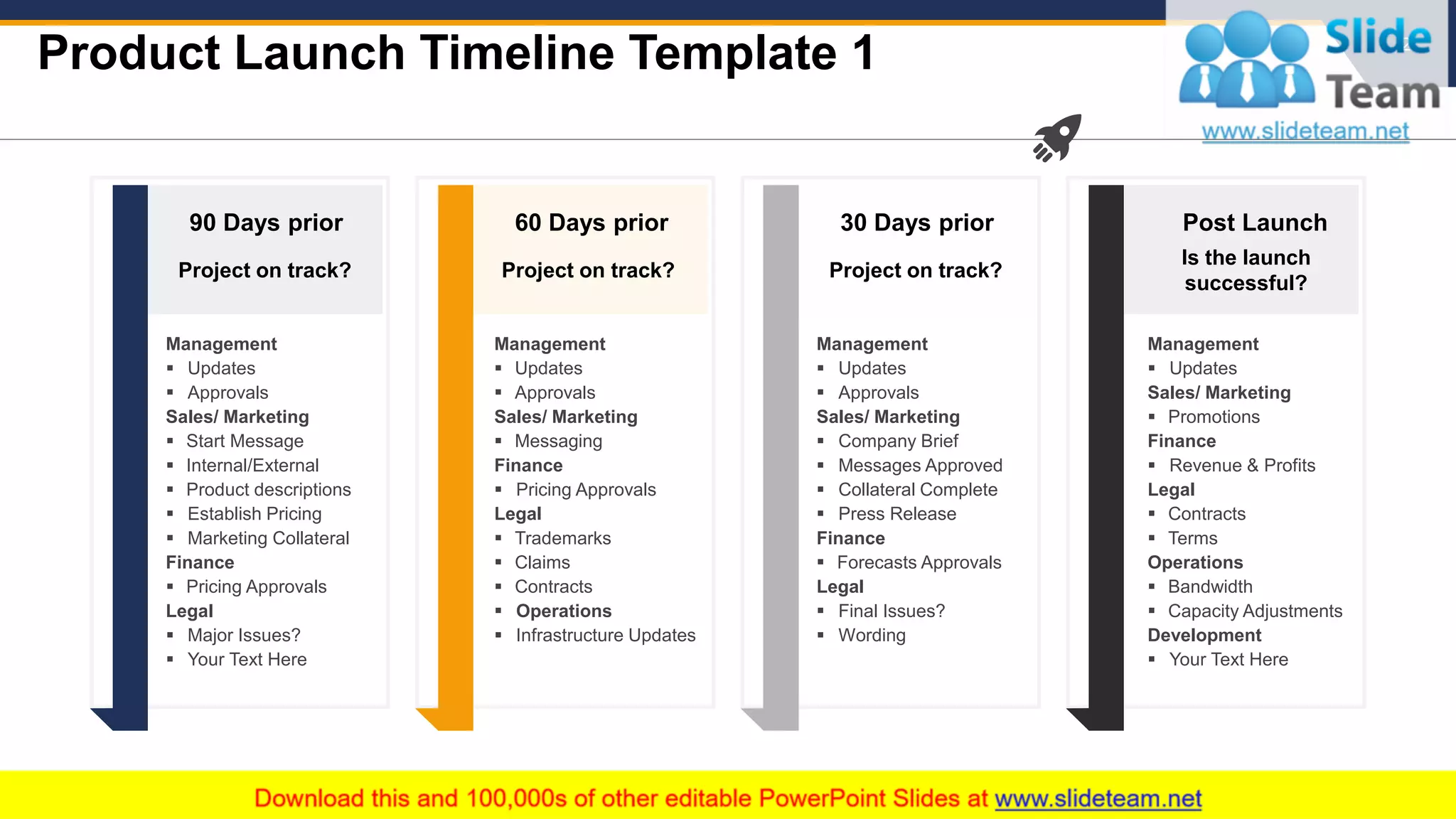 Product Launch Timeline Template 1

Slide Team
www.slideteam.net

90 Days prior

Project on track?

Management
▪ Updates
▪ Approvals
Sales/ Marketing
▪ Start Message
▪ Internal/External
▪ Product descriptions
▪ Establish Pricing
▪ Marketing Collateral
Finance
▪ Pricing Approvals
Legal
▪ Major Issues?
▪ Your Text Here

60 Days prior

Project on track?

Management
▪ Updates
▪ Approvals
Sales/ Marketing
▪ Messaging
Finance
▪ Pricing Approvals
Legal
▪ Trademarks
▪ Claims
▪ Contracts
▪ Operations
▪ Infrastructure Updates

30 Days prior

Project on track?

Management
▪ Updates
▪ Approvals
Sales/ Marketing
▪ Company Brief
▪ Messages Approved
▪ Collateral Complete
▪ Press Release
Finance
▪ Forecasts Approvals
Legal
▪ Final Issues?
▪ Wording

Post Launch

Is the launch successful?

Management
▪ Updates
Sales/ Marketing
▪ Promotions
Finance
▪ Revenue & Profits
Legal
▪ Contracts
▪ Terms
Operations
▪ Bandwidth
▪ Capacity Adjustments
Development
▪ Your Text Here

Download this and 100,000s of other editable PowerPoint Slides at www.slideteam.net